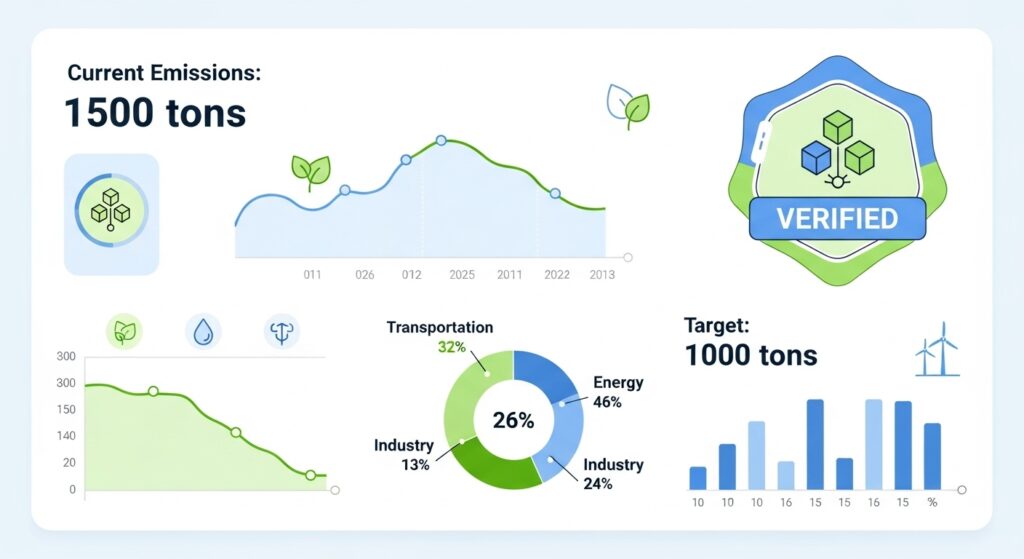 Current Emissions:
1500 tons

011 026 012 2025 2011 2022 2013

VERIFIED

300
300
150
140
20
0

Transportation
32%
Energy
46%
26%
Industry
13%
Industry
24%

Target:
1000 tons

10 10 10 16 15 15 16 15 %